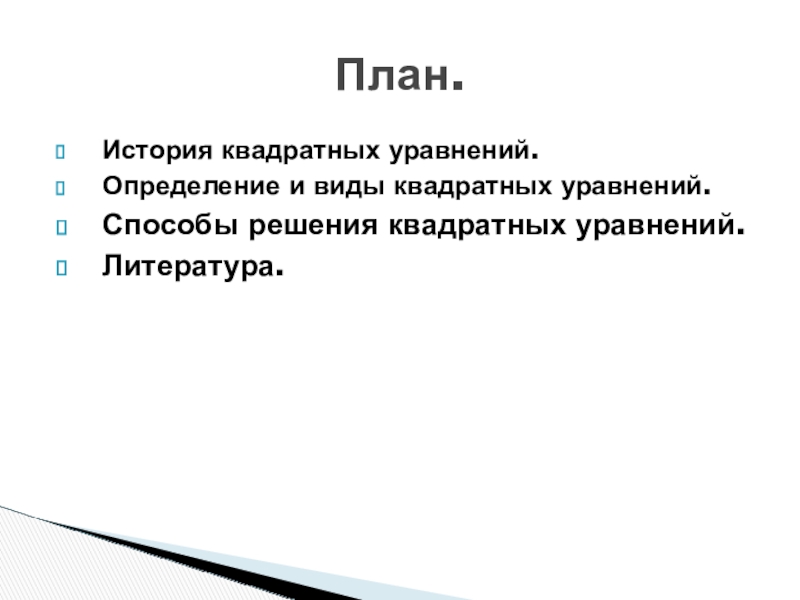 План.

История квадратных уравнений.
Определение и виды квадратных уравнений.
Способы решения квадратных уравнений.
Литература.